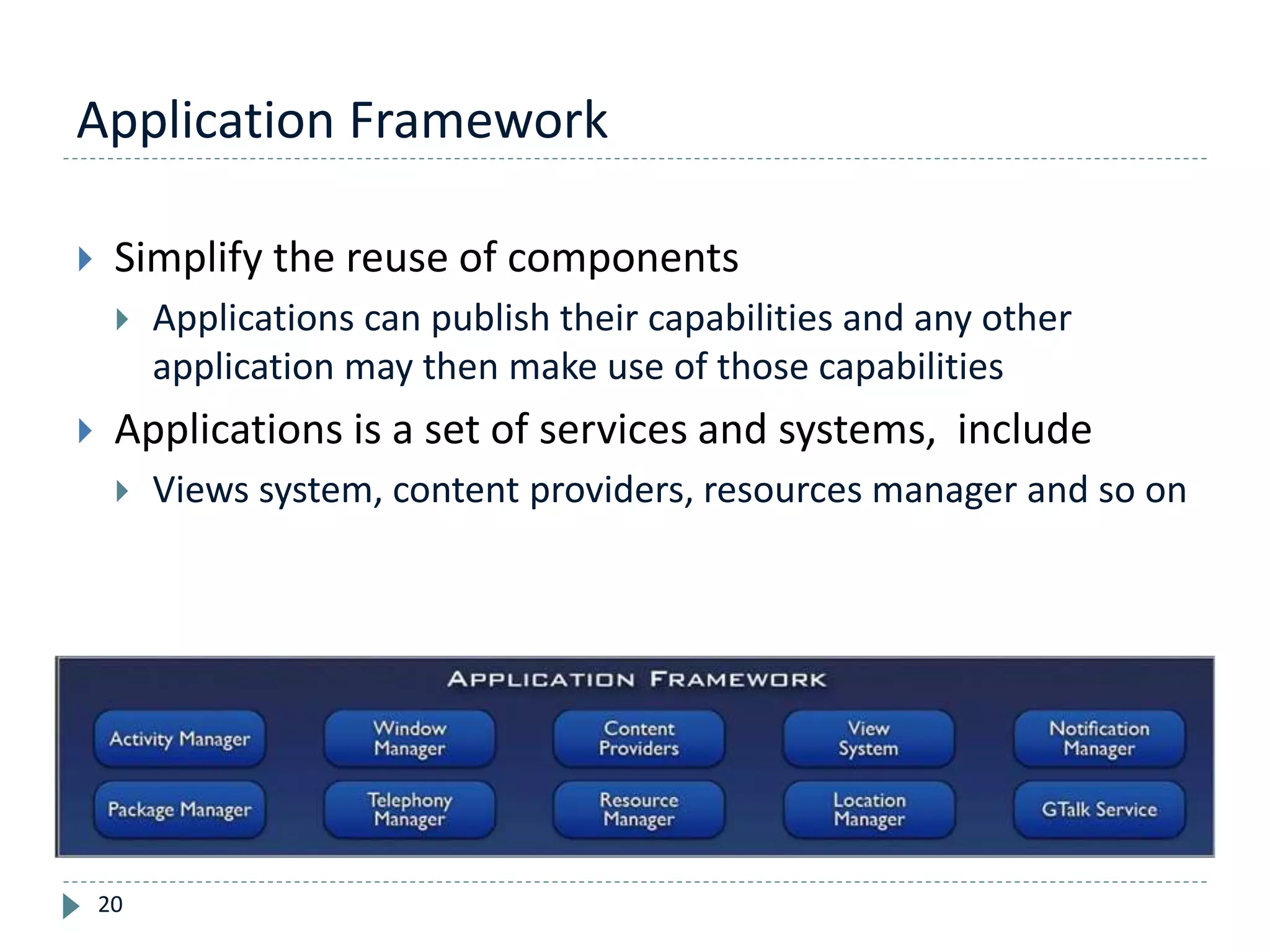 Application Framework

Simplify the reuse of components

Applications can publish their capabilities and any other application may then make use of those capabilities

Applications is a set of services and systems, include

Views system, content providers, resources manager and so on

APPLICATION FRAMEWORK

Activity Manager

Window Manager

Content Providers

View System

Notification Manager

Package Manager

Telephony Manager

Resource Manager

Location Manager

GTalk Service

20